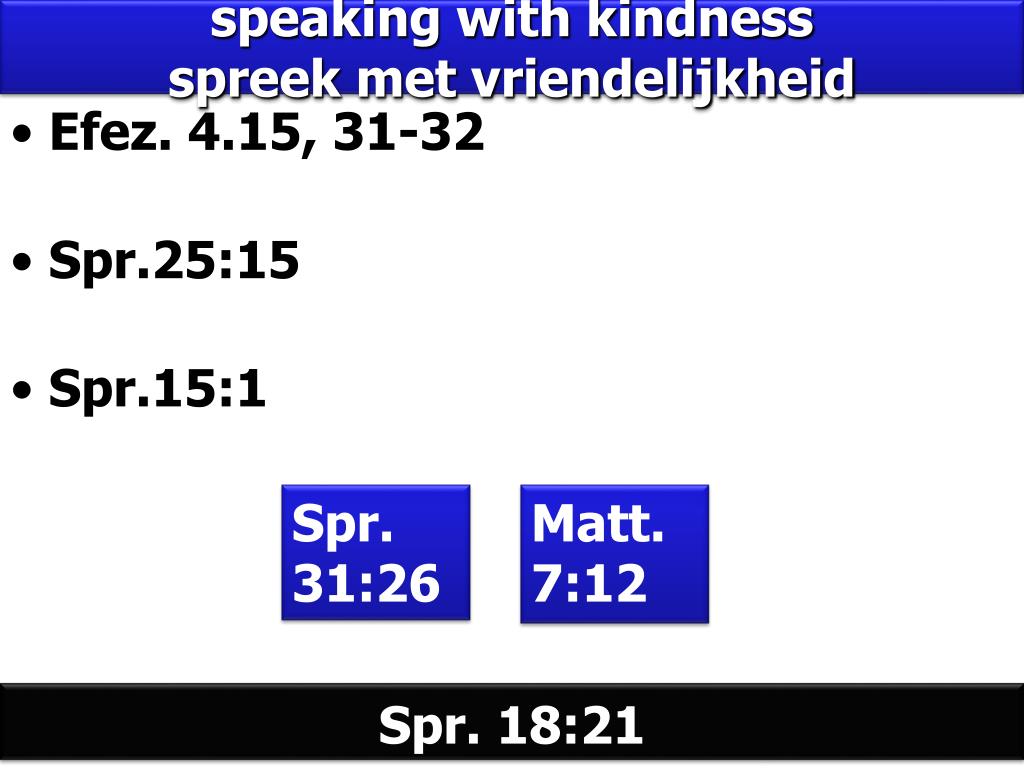 speaking with kindness
spreek met vriendelijkheid

• Efez. 4.15, 31-32

• Spr.25:15

• Spr.15:1

Spr. 31:26

Matt. 7:12

Spr. 18:21